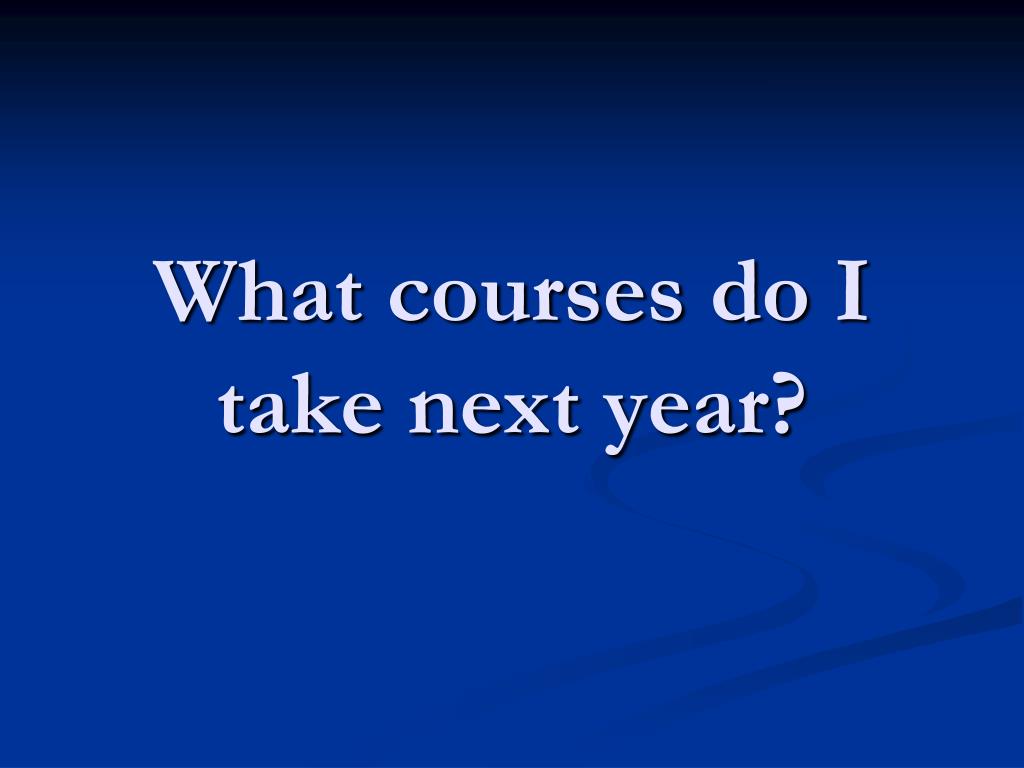 What courses do I take next year?